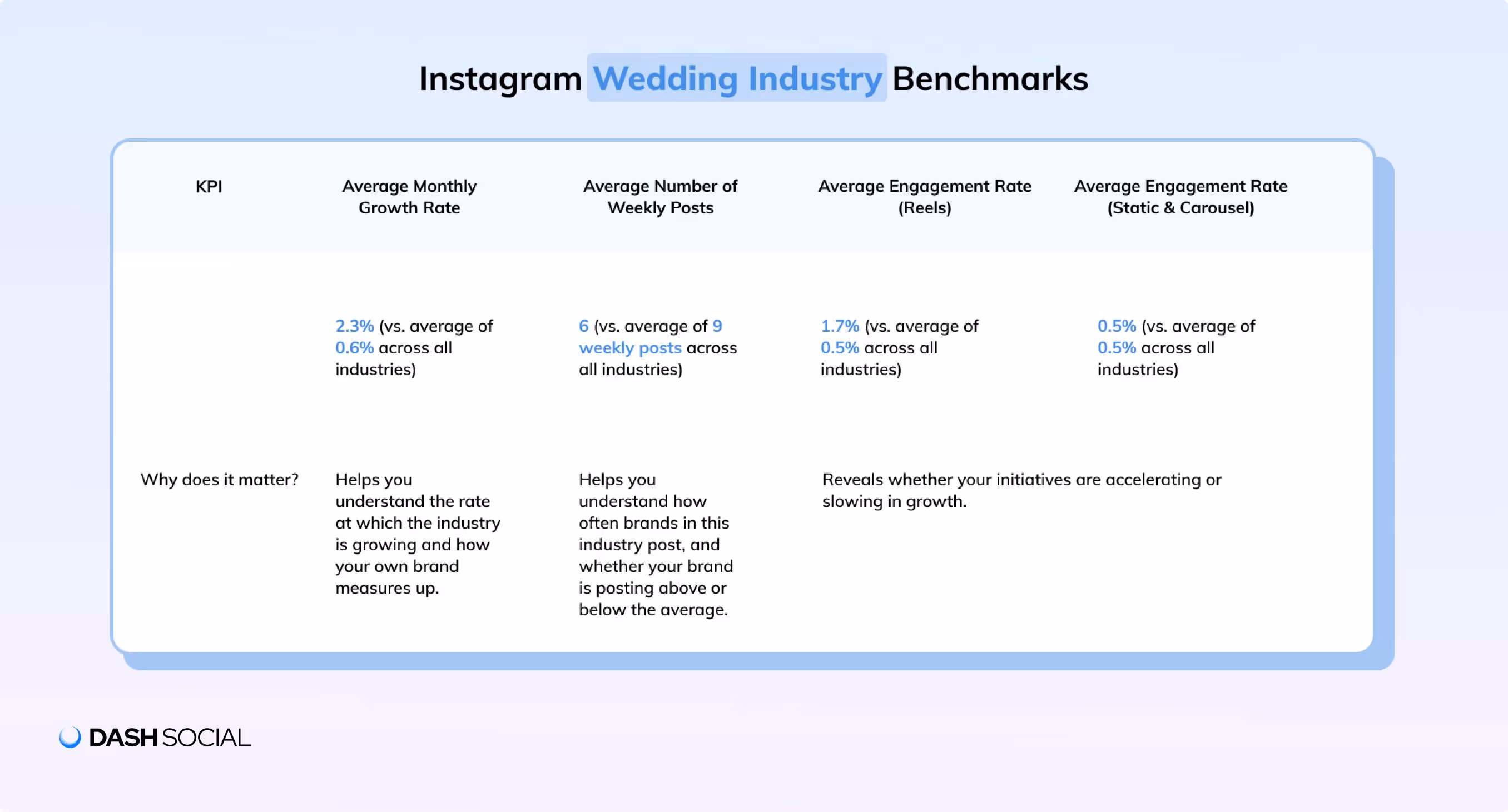 Instagram Wedding Industry Benchmarks

| KPI | Average Monthly Growth Rate | Average Number of Weekly Posts | Average Engagement Rate (Reels) | Average Engagement Rate (Static & Carousel) |
|---|---|---|---|---|
| | 2.3% (vs. average of 0.6% across all industries) | 6 (vs. average of 9 weekly posts across all industries) | 1.7% (vs. average of 0.5% across all industries) | 0.5% (vs. average of 0.5% across all industries) |
| Why does it matter? | Helps you understand the rate at which the industry is growing and how your own brand measures up. | Helps you understand how often brands in this industry post, and whether your brand is posting above or below the average. | Reveals whether your initiatives are accelerating or slowing in growth. | |

DASH SOCIAL